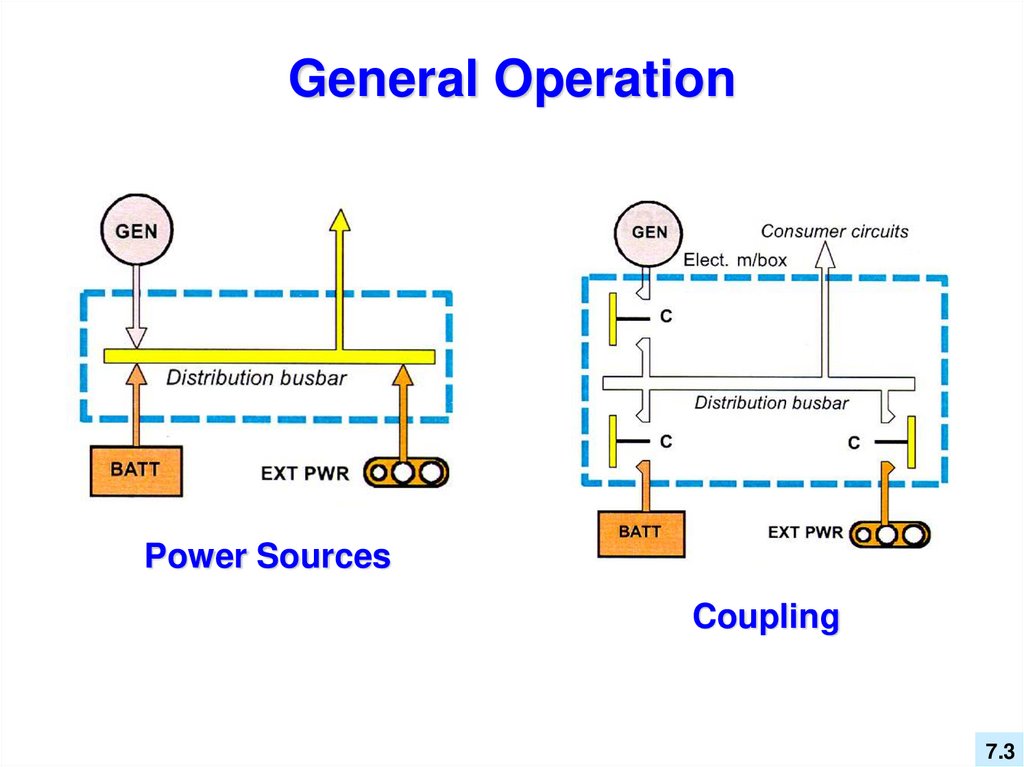 General Operation

GEN

Distribution busbar

BATT

EXT PWR

Power Sources

GEN

Consumer circuits

Elect. m/box

C

Distribution busbar

C

C

BATT

EXT PWR

Coupling

7.3